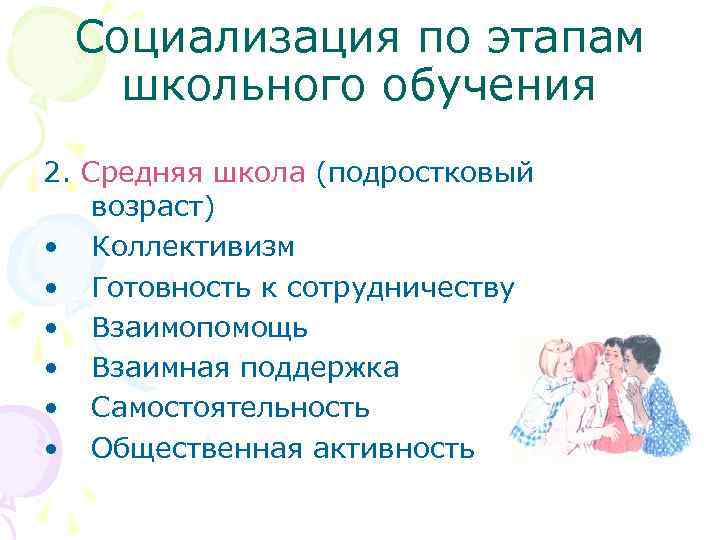 Социализация по этапам школьного обучения

2. Средняя школа (подростковый возраст)
• Коллективизм
• Готовность к сотрудничеству
• Взаимопомощь
• Взаимная поддержка
• Самостоятельность
• Общественная активность